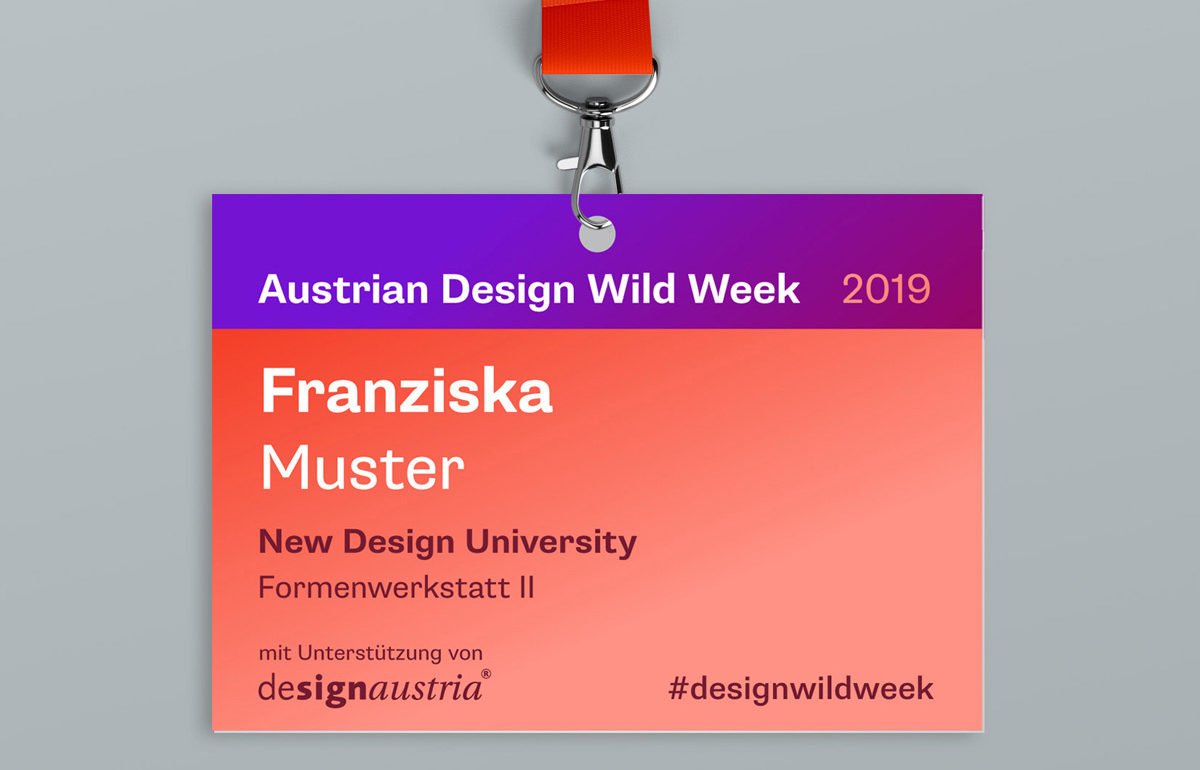 Austrian Design Wild Week 2019

Franziska
Muster

New Design University
Formenwerkstatt II

mit Unterstützung von
designaustria®

#designwildweek